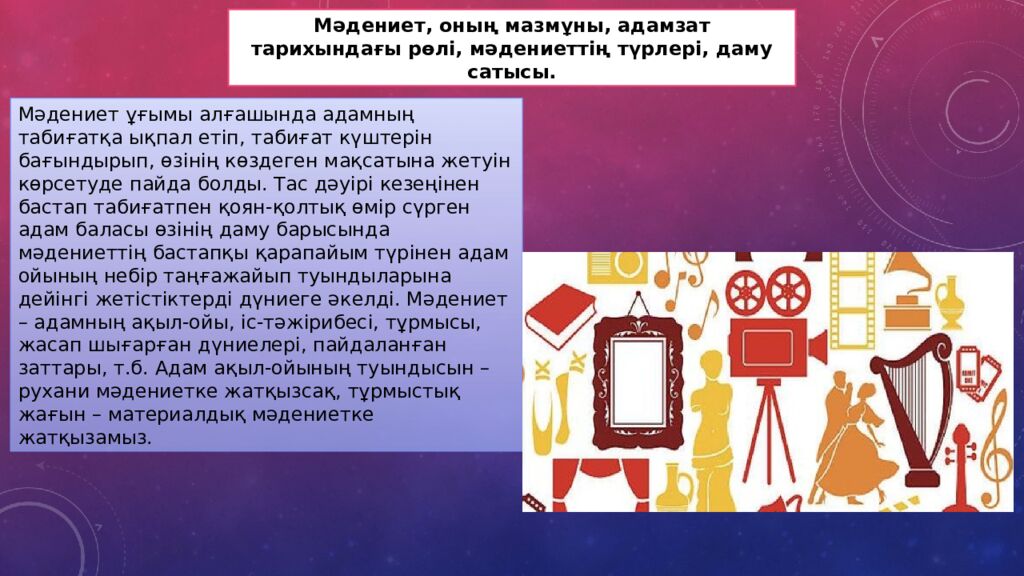 Мәдениет, оның мазмұны, адамзат тарихындағы рөлі, мәдениеттің түрлері, даму сатысы.

Мәдениет ұғымы алғашында адамның табиғатқа ықпал етіп, табиғат күштерін бағындырып, өзінің көздеген мақсатына жетуін көрсетуде пайда болды. Тас дәуірі кезеңінен бастап табиғатпен қоян-қолтық өмір сүрген адам баласы өзінің даму барысында мәдениеттің бастапқы қарапайым түрінен адам ойының небір таңғажайып туындыларына дейінгі жетістіктерді дүниеге әкелді. Мәдениет – адамның ақыл-ойы, іс-тәжірибесі, тұрмысы, жасап шығарған дүниелері, пайдаланған заттары, т.б. Адам ақыл-ойының туындысын – рухани мәдениетке жатқызсақ, тұрмыстық жағын – материалдық мәдениетке жатқызамыз.